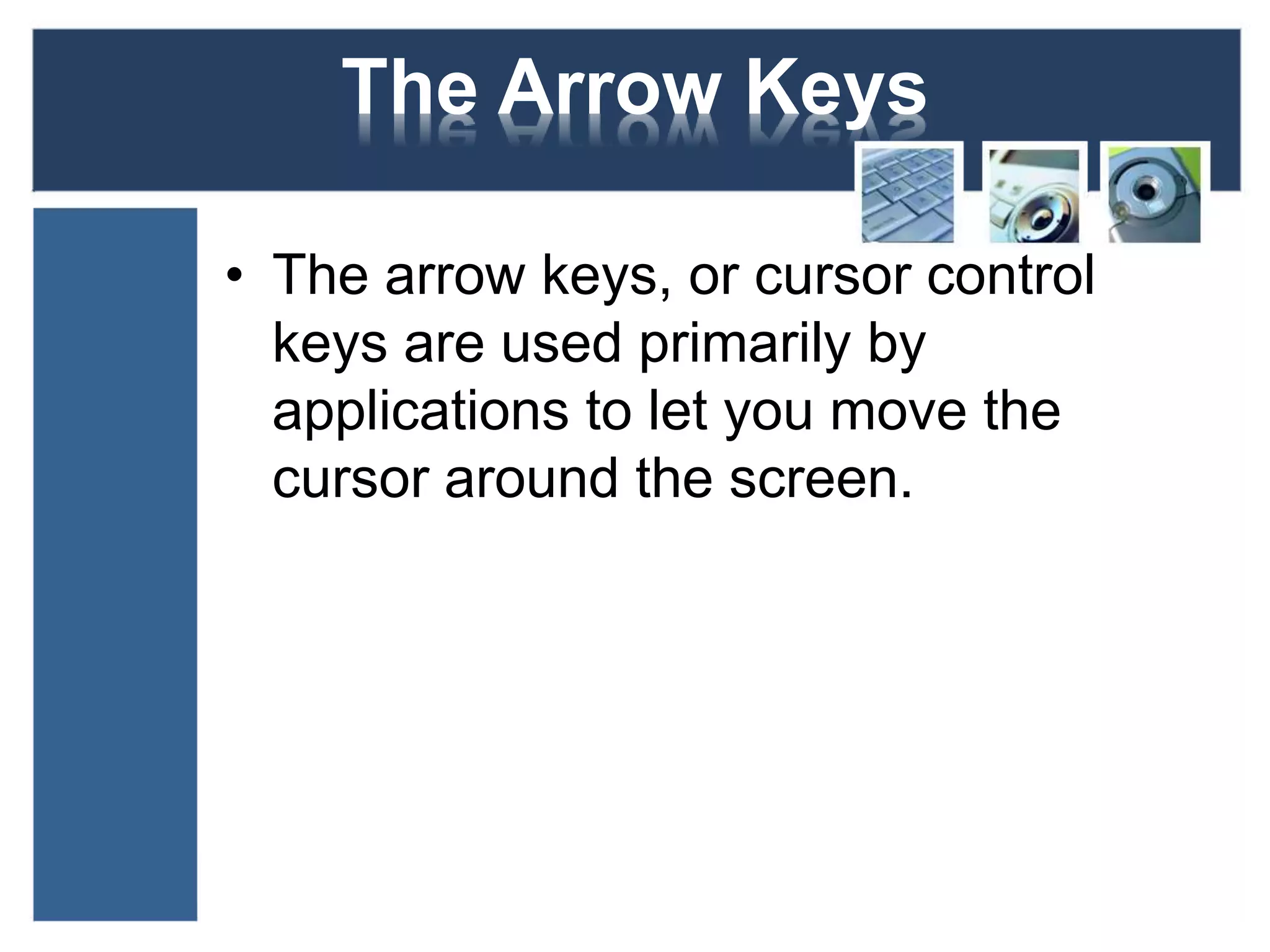 The Arrow Keys

• The arrow keys, or cursor control keys are used primarily by applications to let you move the cursor around the screen.